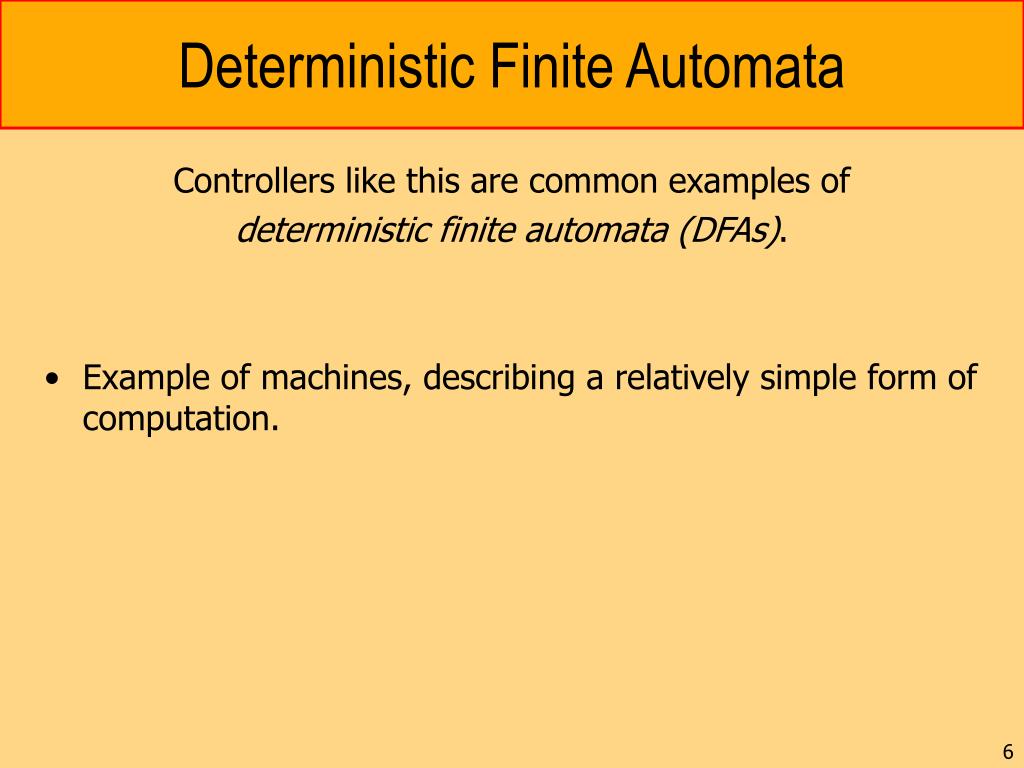 Deterministic Finite Automata

Controllers like this are common examples of deterministic finite automata (DFAs).

• Example of machines, describing a relatively simple form of computation.

6